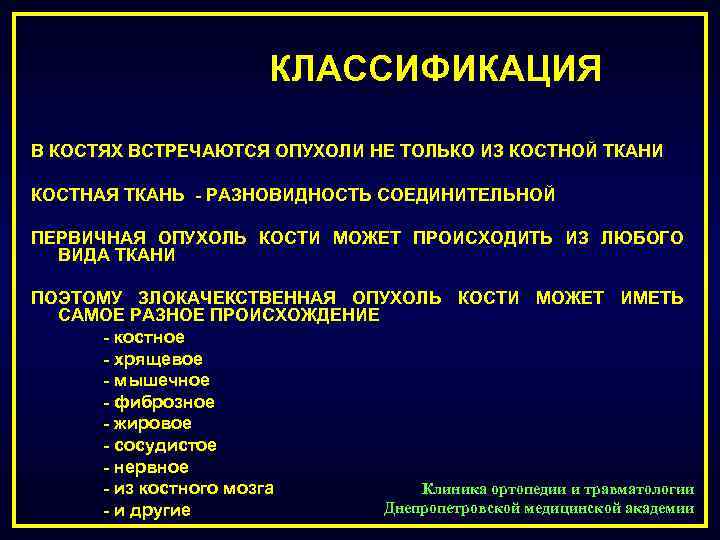 КЛАССИФИКАЦИЯ

В КОСТЯХ ВСТРЕЧАЮТСЯ ОПУХОЛИ НЕ ТОЛЬКО ИЗ КОСТНОЙ ТКАНИ

КОСТНАЯ ТКАНЬ - РАЗНОВИДНОСТЬ СОЕДИНИТЕЛЬНОЙ

ПЕРВИЧНАЯ ОПУХОЛЬ КОСТИ МОЖЕТ ПРОИСХОДИТЬ ИЗ ЛЮБОГО ВИДА ТКАНИ

ПОЭТОМУ ЗЛОКАЧЕКСТВЕННАЯ ОПУХОЛЬ КОСТИ МОЖЕТ ИМЕТЬ САМОЕ РАЗНОЕ ПРОИСХОЖДЕНИЕ
- костное
- хрящевое
- мышечное
- фиброзное
- жировое
- сосудистое
- нервное
- из костного мозга
- и другие

Клиника ортопедии и травматологии
Днепропетровской медицинской академии